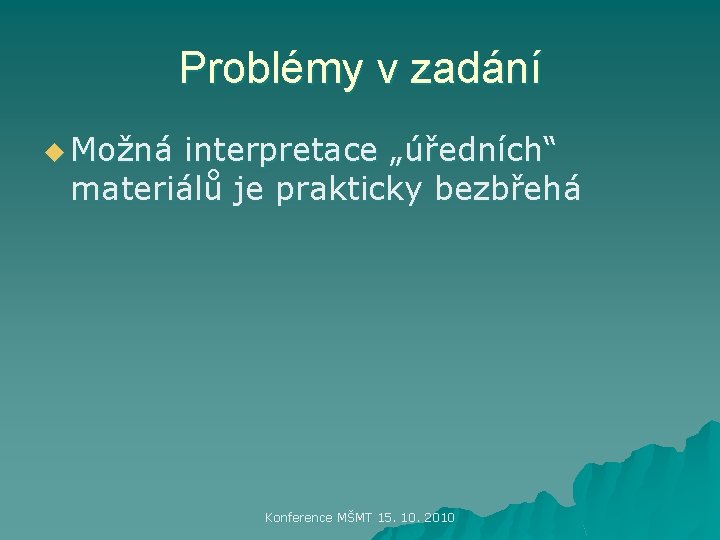 Problémy v zadání

Možná interpretace „úředních“ materiálů je prakticky bezbřehá

Konference MŠMT 15. 10. 2010